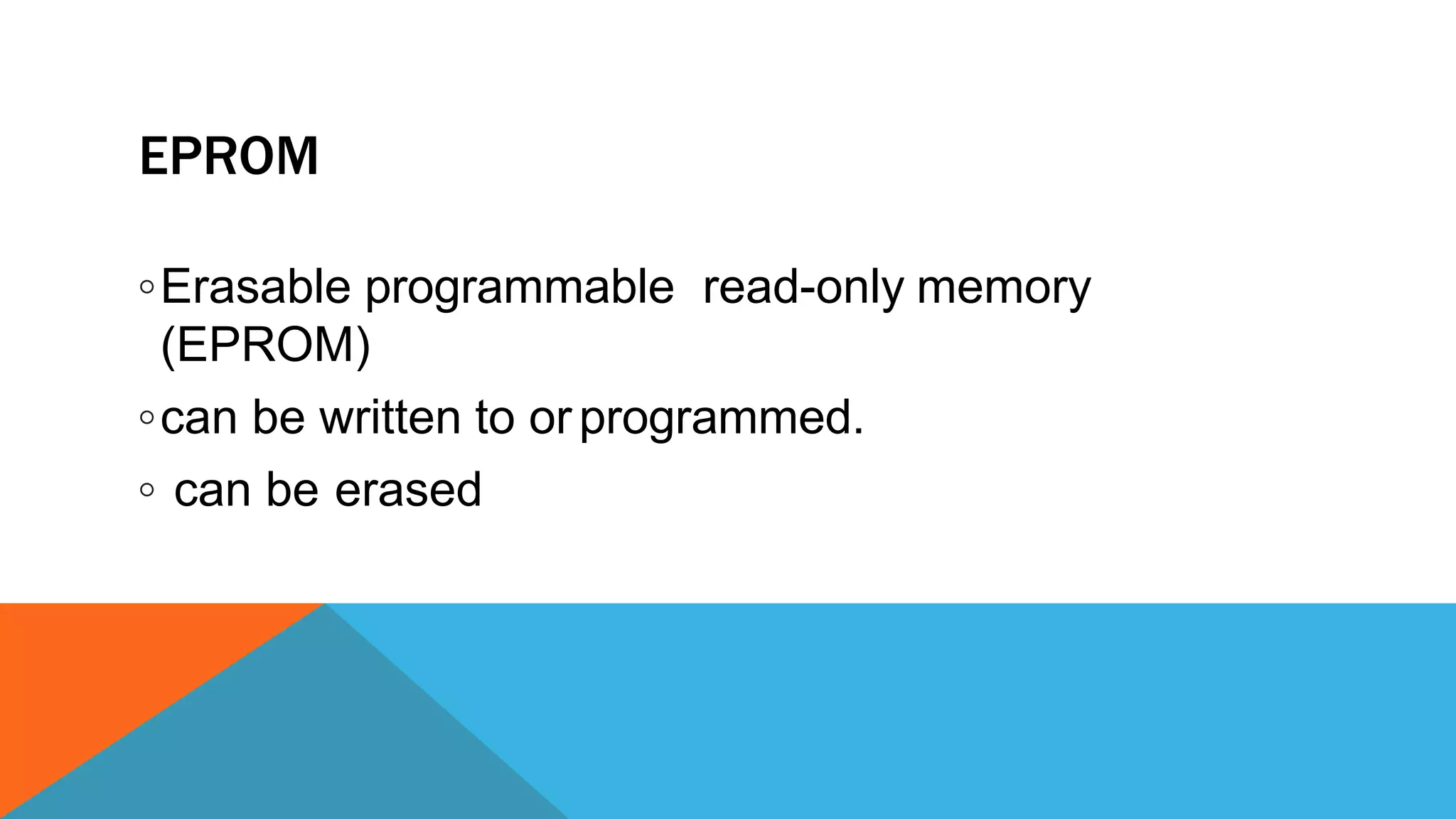 EPROM

◦ Erasable programmable read-only memory (EPROM)

◦ can be written to or programmed.

◦ can be erased